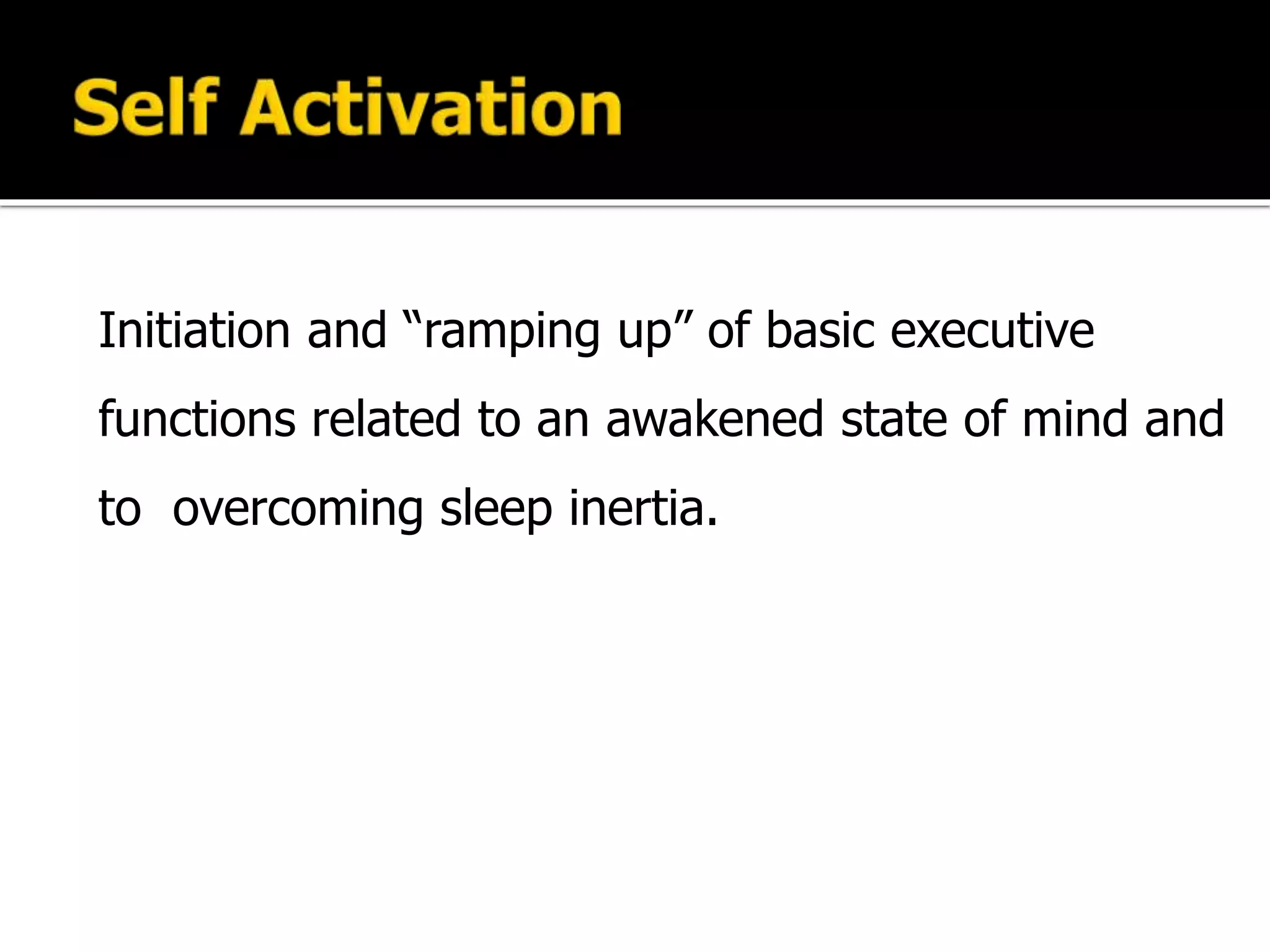 Self Activation

Initiation and “ramping up” of basic executive functions related to an awakened state of mind and to overcoming sleep inertia.